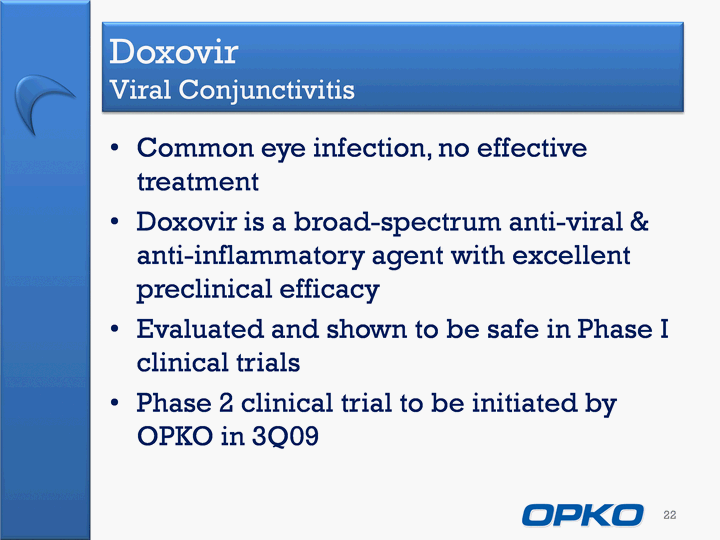 Doxovir
Viral Conjunctivitis

• Common eye infection, no effective treatment

• Doxovir is a broad-spectrum anti-viral & anti-inflammatory agent with excellent preclinical efficacy

• Evaluated and shown to be safe in Phase I clinical trials

• Phase 2 clinical trial to be initiated by OPKO in 3Q09

OPKO 22